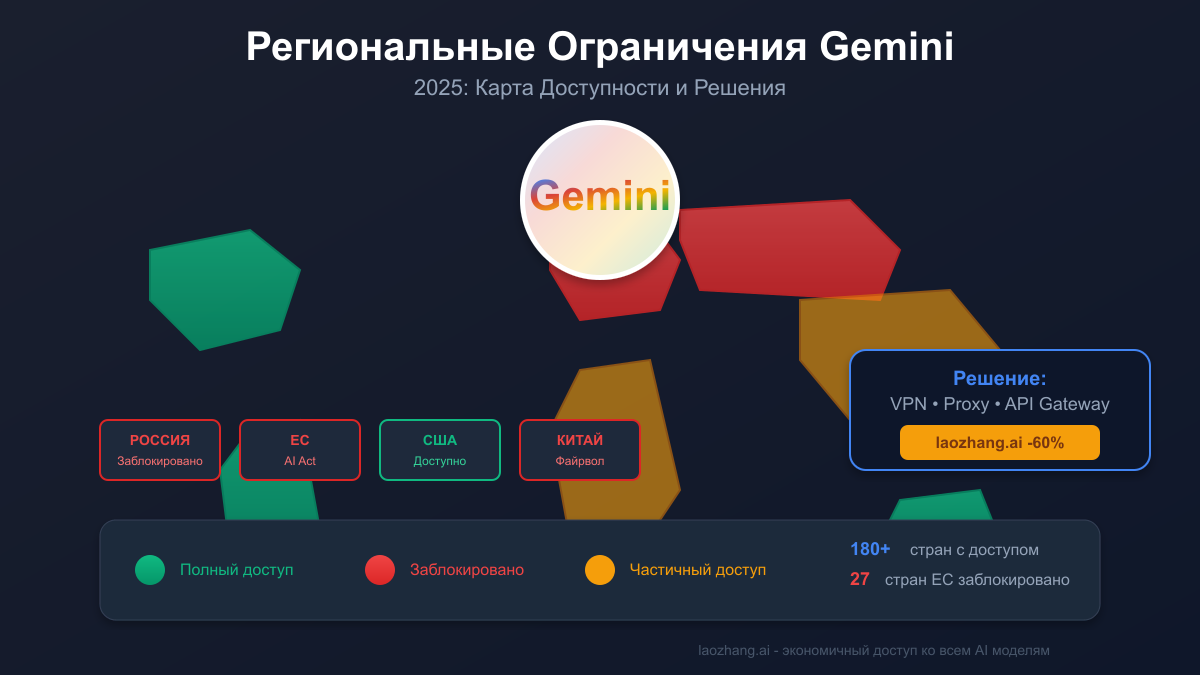 Региональные Ограничения Gemini

2025: Карта Доступности и Решения

Gemini

РОССИЯ
Заблокировано

ЕС
AI Act

США
Доступно

КИТАЙ
Файрвол

Решение:
VPN • Proxy • API Gateway
laozhang.ai -60%

Полный доступ

Заблокировано

Частичный доступ

180+ стран с доступом
27 стран ЕС заблокировано

laozhang.ai - экономичный доступ ко всем AI моделям